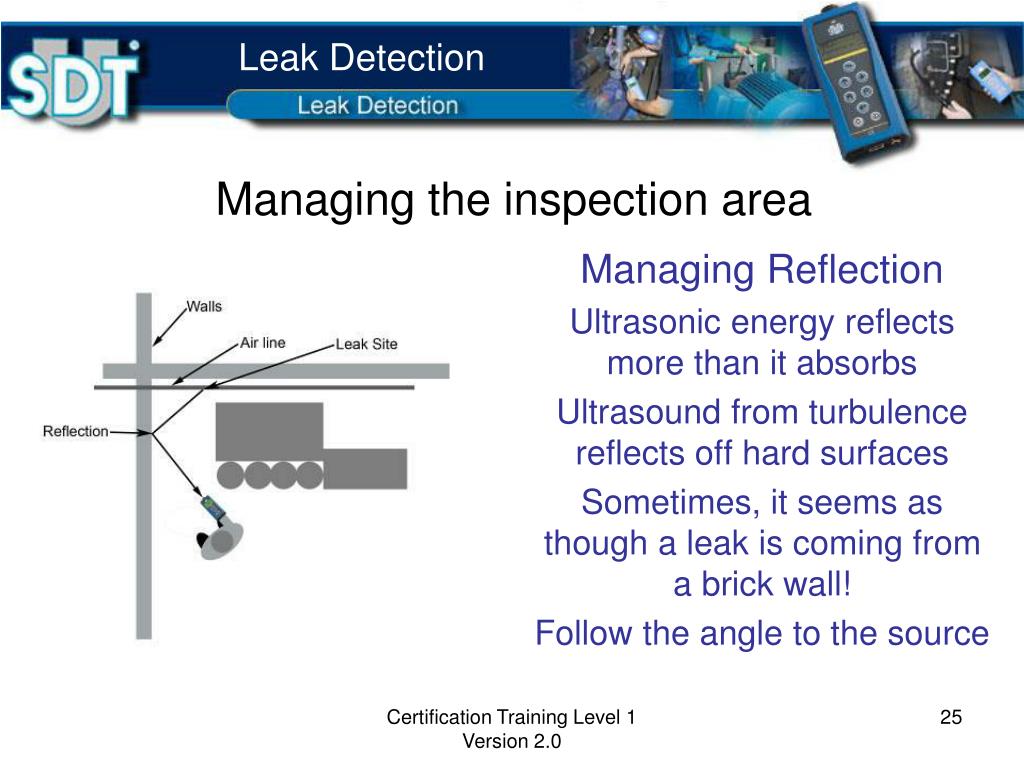 SDT

Leak Detection

Leak Detection

Managing the inspection area

Walls

Air line

Leak Site

Reflection

Managing Reflection

Ultrasonic energy reflects more than it absorbs

Ultrasound from turbulence reflects off hard surfaces

Sometimes, it seems as though a leak is coming from a brick wall!

Follow the angle to the source

Certification Training Level 1
Version 2.0

25